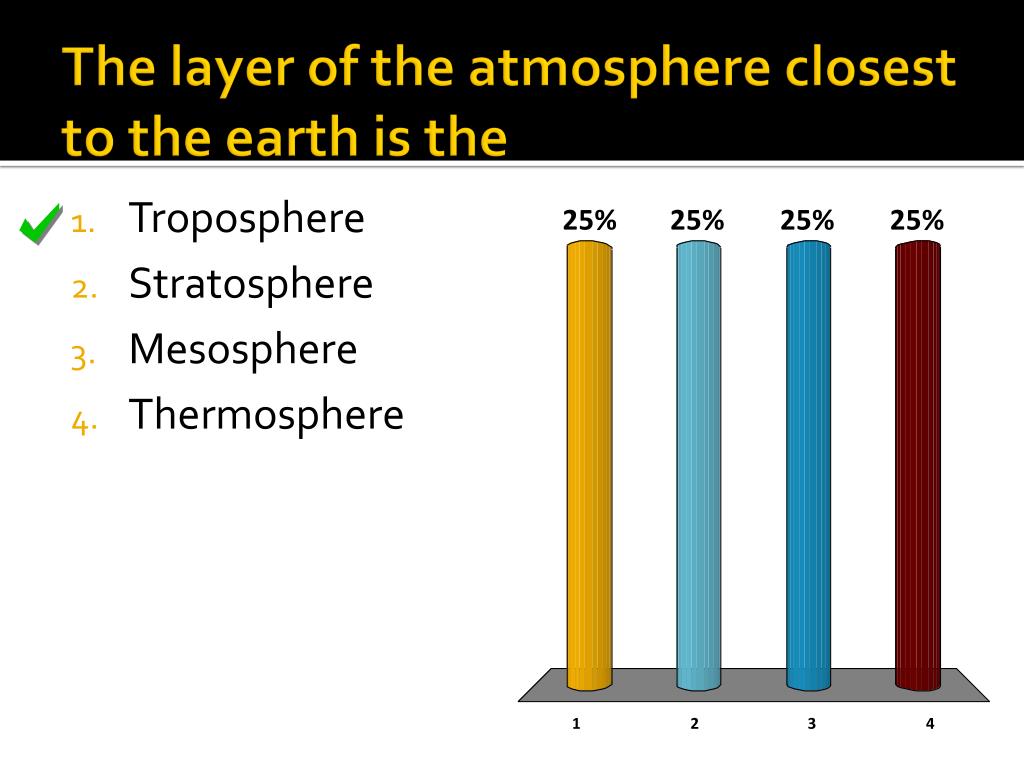 The layer of the atmosphere closest to the earth is the

1. Troposphere
2. Stratosphere
3. Mesosphere
4. Thermosphere

25% 25% 25% 25%

1 2 3 4